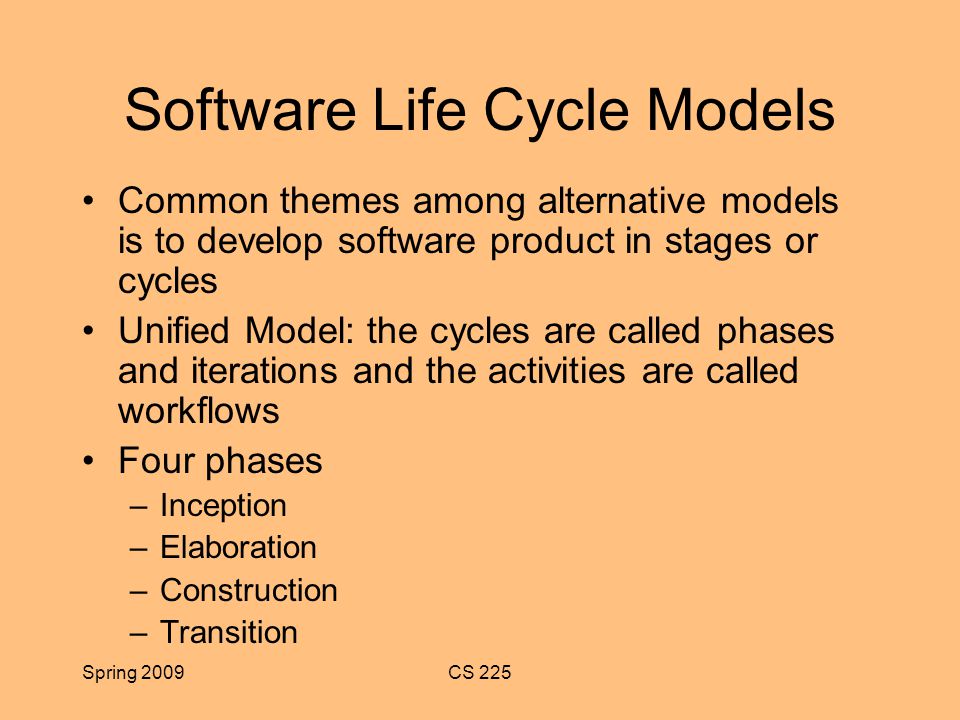 Software Life Cycle Models

• Common themes among alternative models is to develop software product in stages or cycles
• Unified Model: the cycles are called phases and iterations and the activities are called workflows
• Four phases
– Inception
– Elaboration
– Construction
– Transition

Spring 2009 CS 225